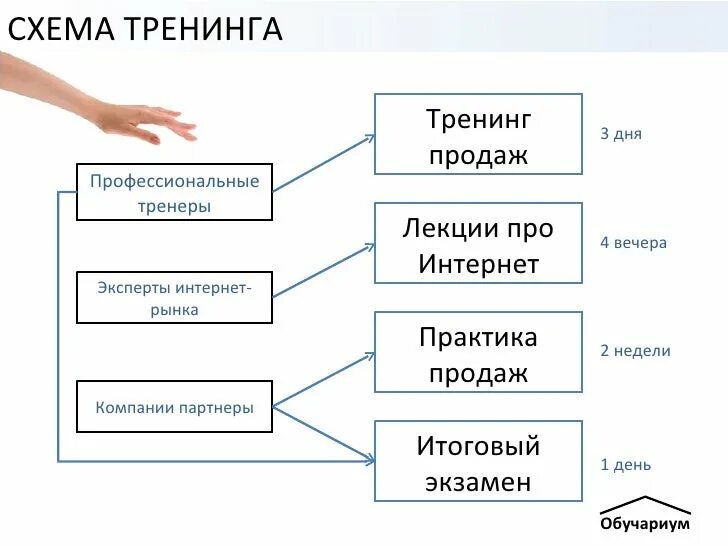 СХЕМА ТРЕНИНГА

Профессиональные тренеры

Эксперты интернет-рынка

Компании партнеры

Тренинг продаж

3 дня

Лекции про Интернет

4 вечера

Практика продаж

2 недели

Итоговый экзамен

1 день

Обучариум